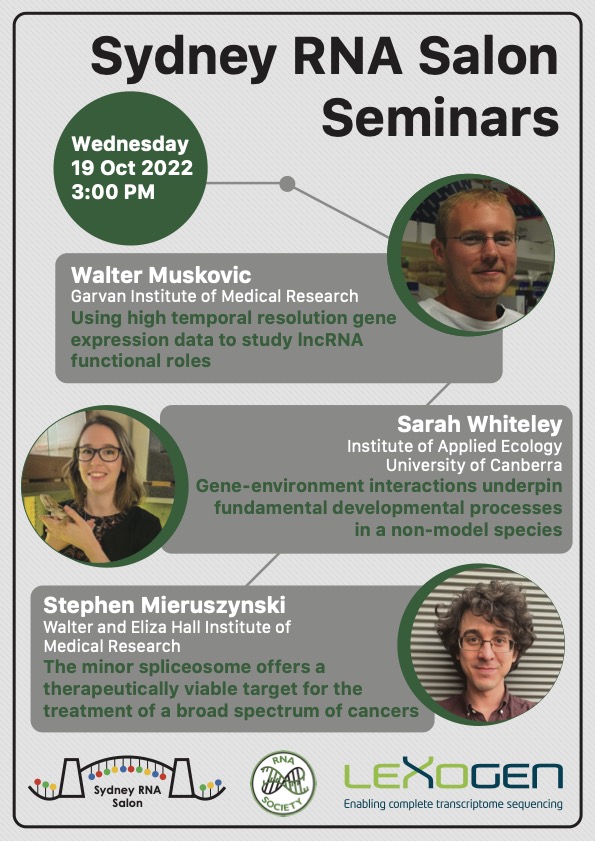 Sydney RNA Salon Seminars

Wednesday 19 Oct 2022 3:00 PM

Walter Muskovic
Garvan Institute of Medical Research
Using high temporal resolution gene expression data to study lncRNA functional roles

Sarah Whiteley
Institute of Applied Ecology
University of Canberra
Gene-environment interactions underpin fundamental developmental processes in a non-model species

Stephen Mieruszynski
Walter and Eliza Hall Institute of Medical Research
The minor spliceosome offers a therapeutically viable target for the treatment of a broad spectrum of cancers

Sydney RNA Salon

RNA SOCIETY

LEXOGEN
Enabling complete transcriptome sequencing